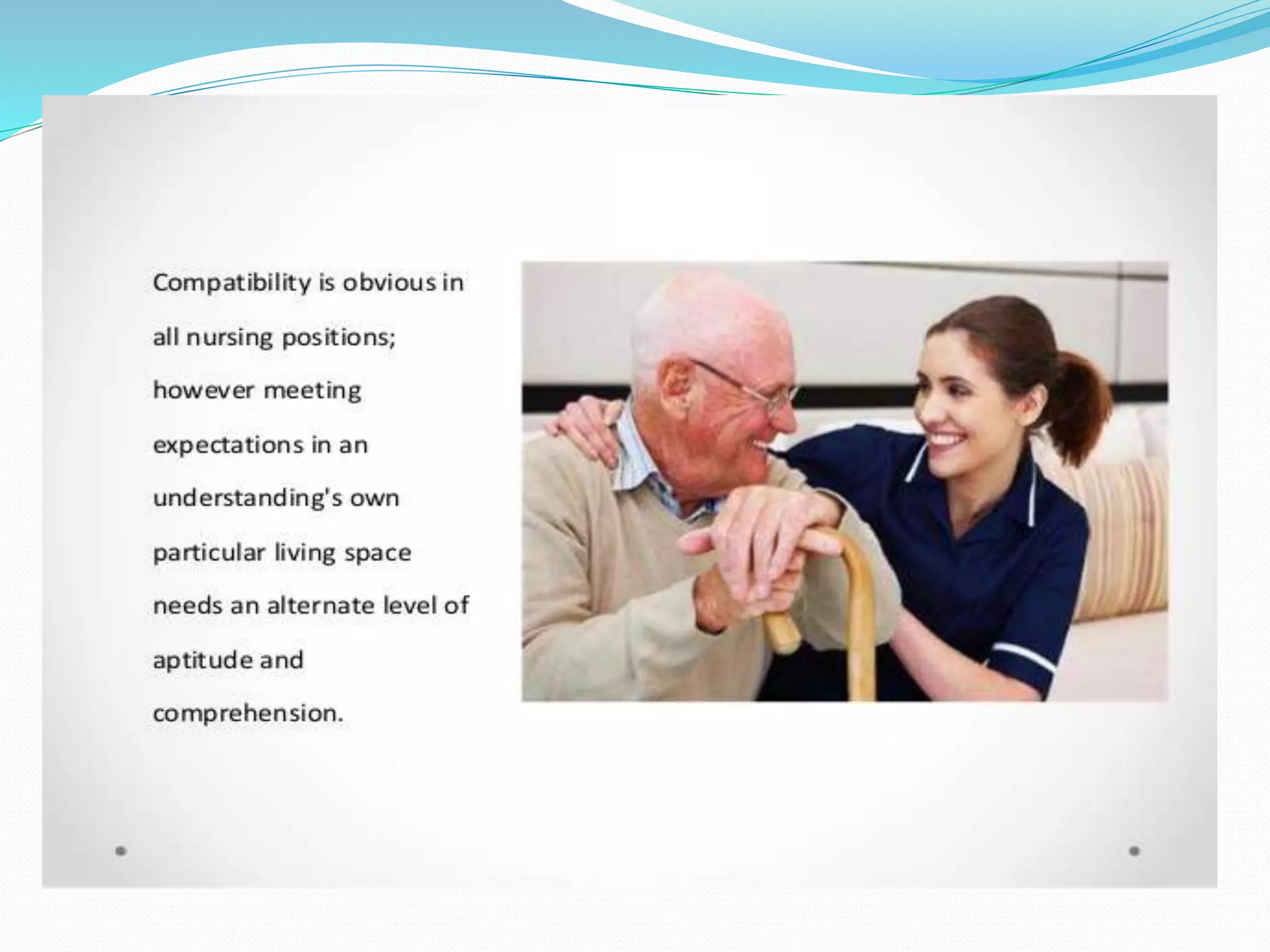 Compatibility is obvious in all nursing positions; however meeting expectations in an understanding's own particular living space needs an alternate level of aptitude and comprehension.